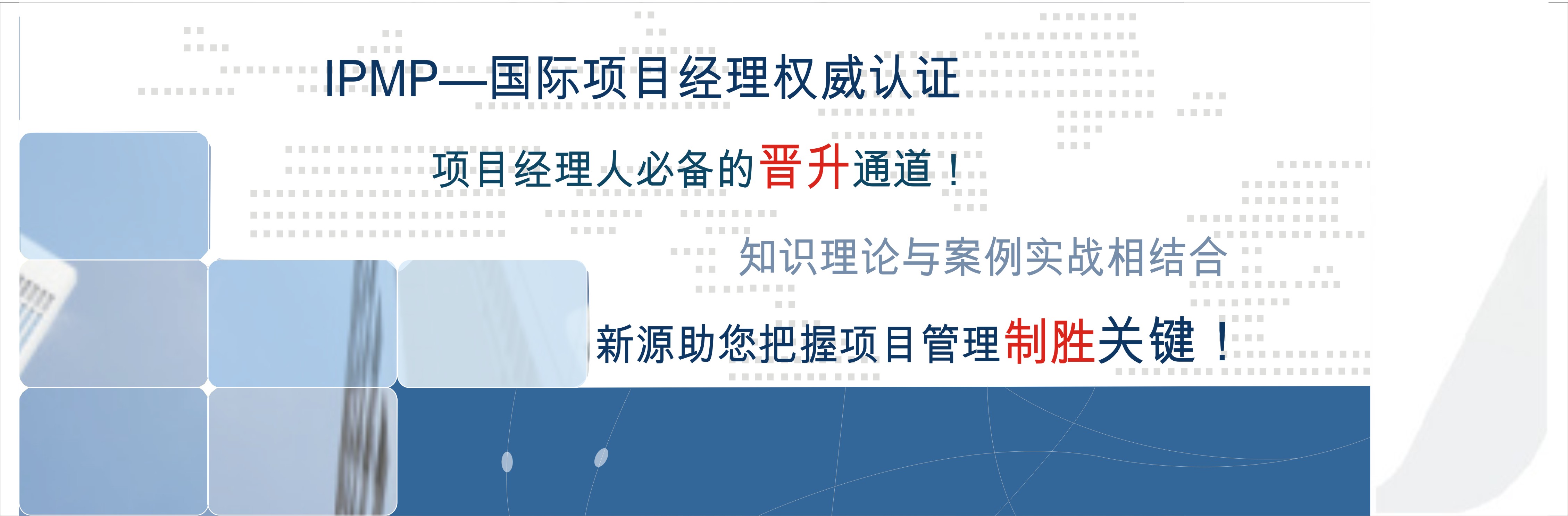 IPMP—国际项目经理权威认证

项目经理人必备的晋升通道！

知识理论与案例实战相结合

新源助您把握项目管理制胜关键！